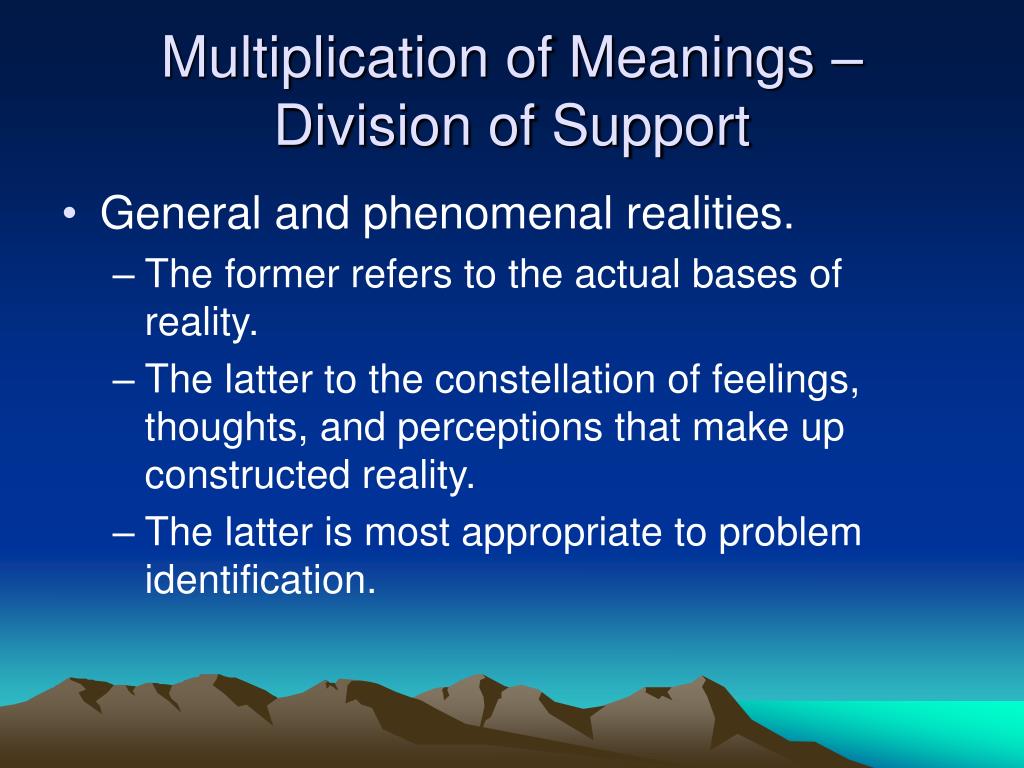 Multiplication of Meanings – Division of Support

• General and phenomenal realities.
– The former refers to the actual bases of reality.
– The latter to the constellation of feelings, thoughts, and perceptions that make up constructed reality.
– The latter is most appropriate to problem identification.